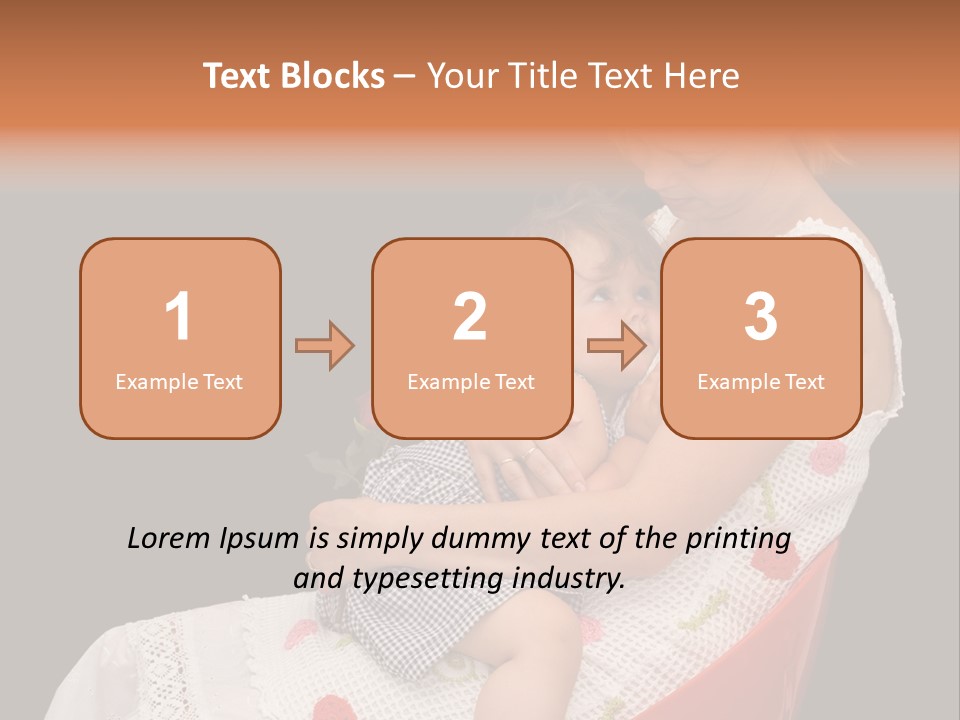 Text Blocks – Your Title Text Here

1
Example Text

2
Example Text

3
Example Text

Lorem Ipsum is simply dummy text of the printing and typesetting industry.